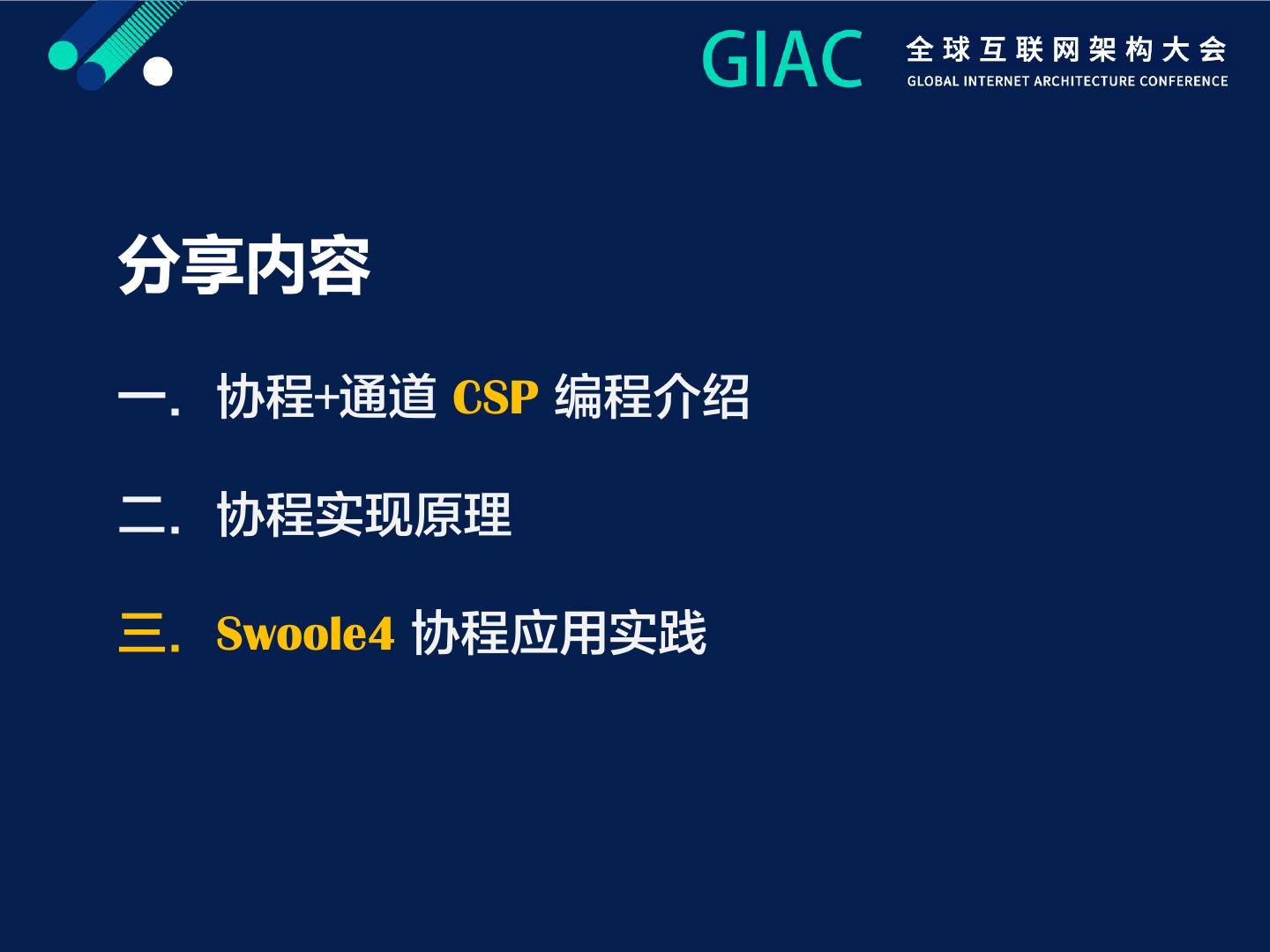 GIAC 全球互联网架构大会
GLOBAL INTERNET ARCHITECTURE CONFERENCE

分享内容

一. 协程+通道 CSP 编程介绍

二. 协程实现原理

三. Swoole4 协程应用实践